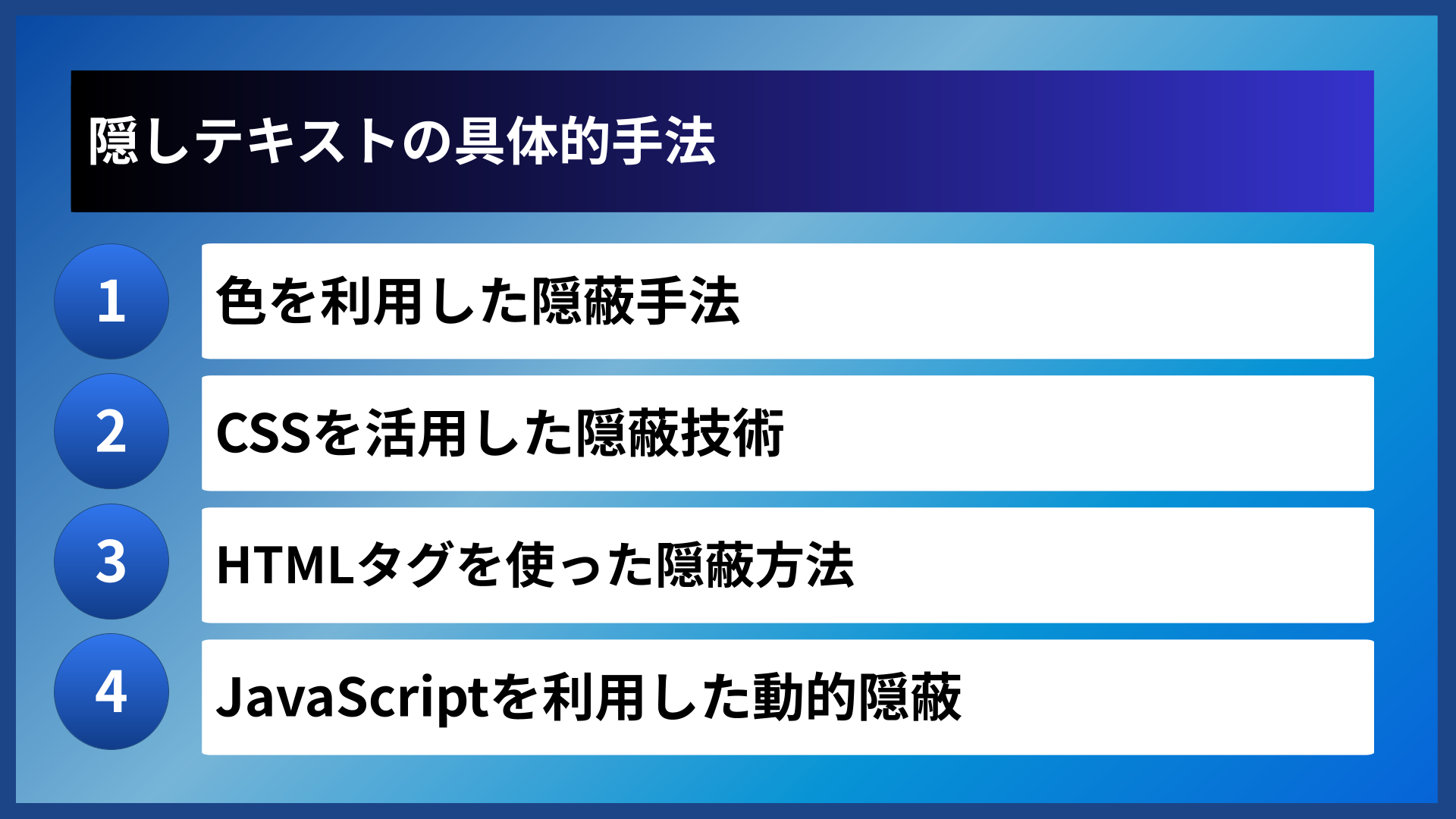 隠しテキストの具体的手法

1
色を利用した隠蔽手法

2
CSSを活用した隠蔽技術

3
HTMLタグを使った隠蔽方法

4
JavaScriptを利用した動的隠蔽